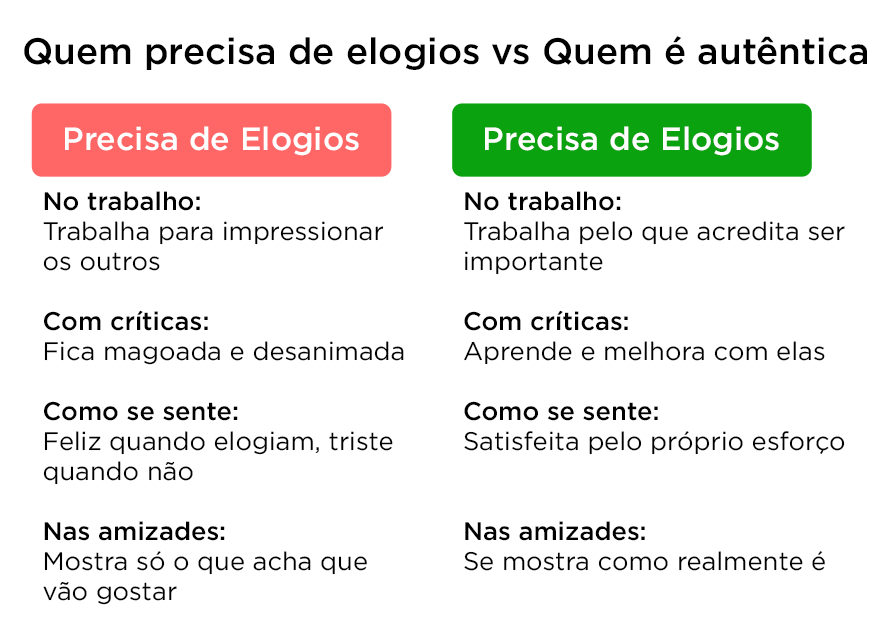 Quem precisa de elogios vs Quem é autêntica

Precisa de Elogios

No trabalho:
Trabalha para impressionar os outros

Com críticas:
Fica magoada e desanimada

Como se sente:
Feliz quando elogiam, triste quando não

Nas amizades:
Mostra só o que acha que vão gostar

Precisa de Elogios

No trabalho:
Trabalha pelo que acredita ser importante

Com críticas:
Aprende e melhora com elas

Como se sente:
Satisfeita pelo próprio esforço

Nas amizades:
Se mostra como realmente é